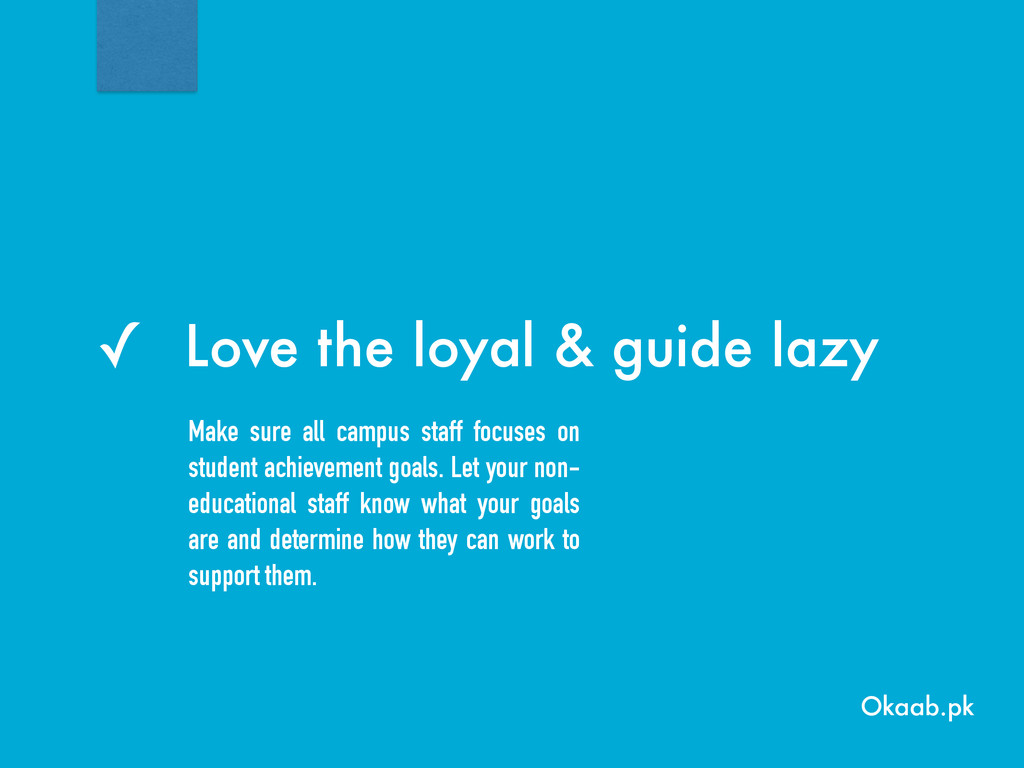 ✓ Love the loyal & guide lazy

Make sure all campus staff focuses on student achievement goals. Let your non-educational staff know what your goals are and determine how they can work to support them.

Okaab.pk